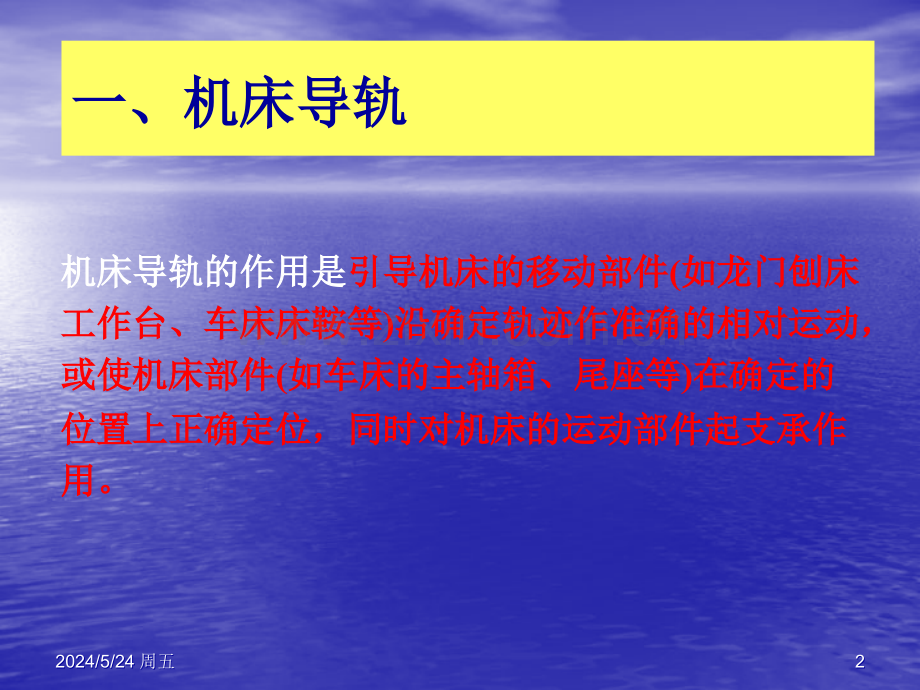 一、机床导轨

机床导轨的作用是引导机床的移动部件(如龙门刨床工作台、车床床鞍等)沿确定轨迹作准确的相对运动，或使机床部件(如车床的主轴箱、尾座等)在确定的位置上正确定位，同时对机床的运动部件起支承作用。

2024/5/24 周五

2